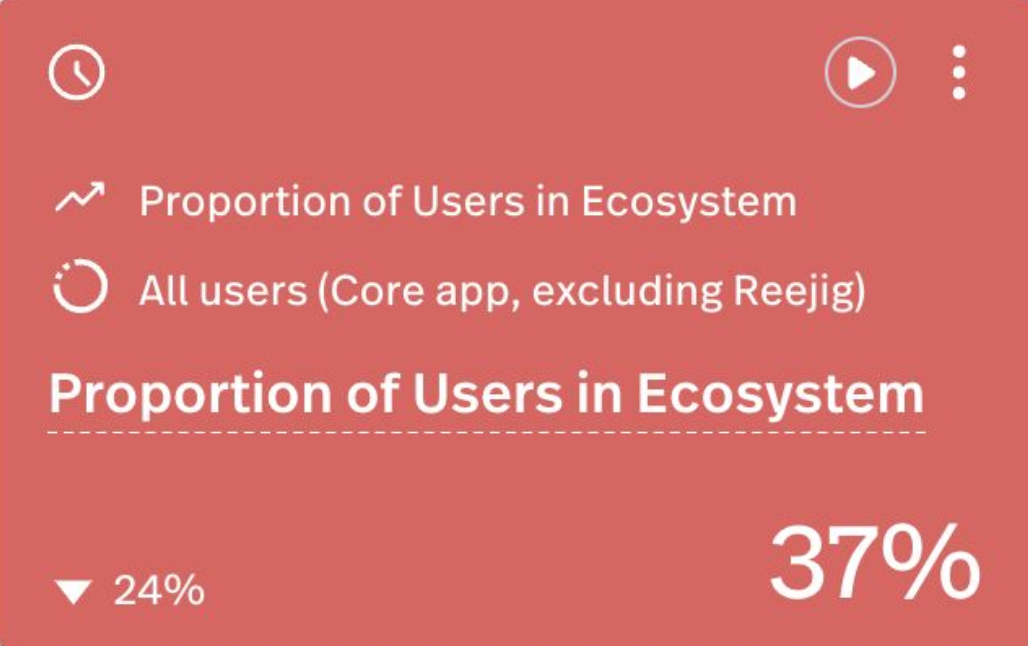 Proportion of Users in Ecosystem

All users (Core app, excluding Reejig)

Proportion of Users in Ecosystem

▼ 24%

37%